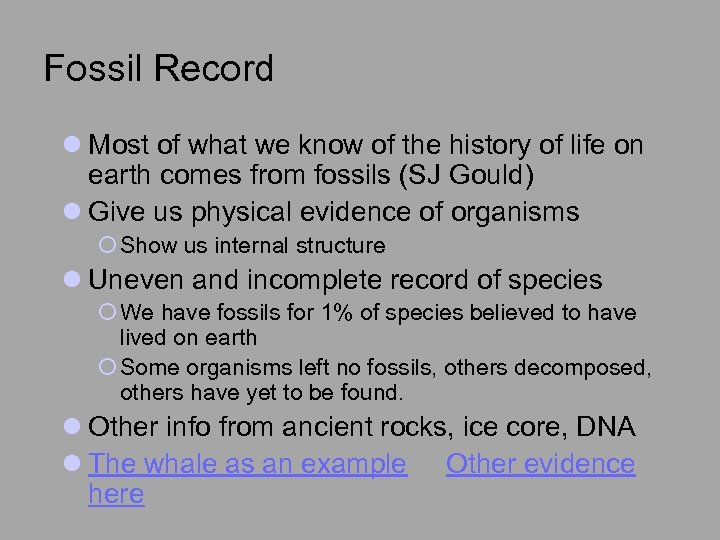 Fossil Record

- Most of what we know of the history of life on earth comes from fossils (SJ Gould)
- Give us physical evidence of organisms
  - Show us internal structure
- Uneven and incomplete record of species
  - We have fossils for 1% of species believed to have lived on earth
  - Some organisms left no fossils, others decomposed, others have yet to be found.
- Other info from ancient rocks, ice core, DNA
- The whale as an example  Other evidence here